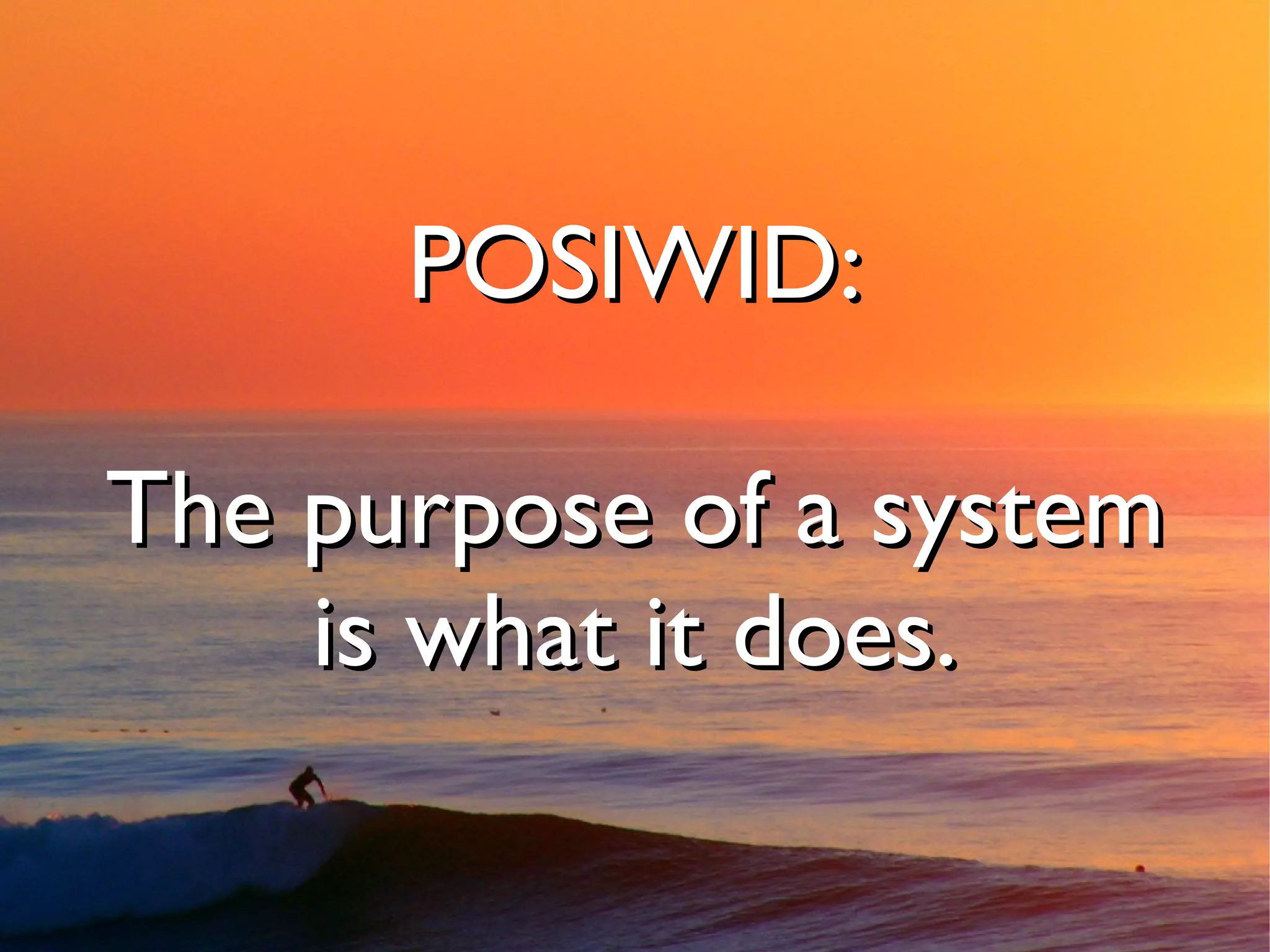 POSIWID:

The purpose of a system is what it does.